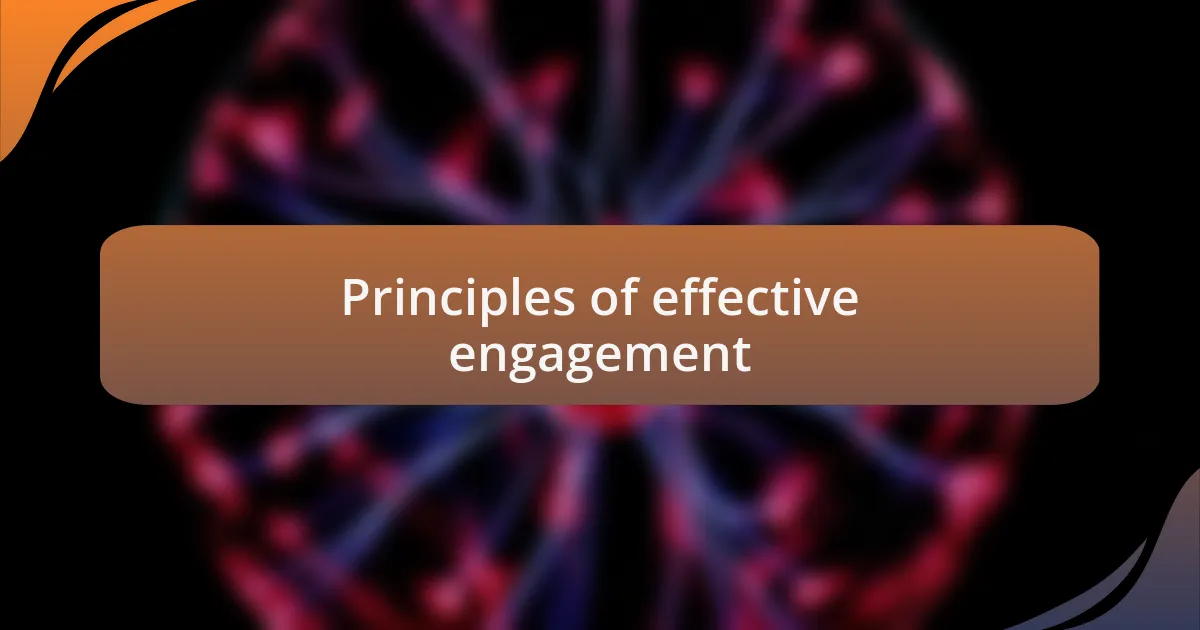 Principles of effective engagement